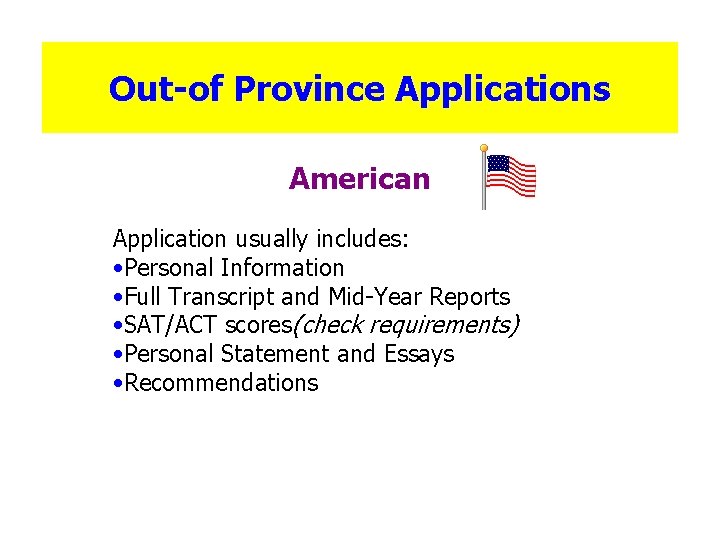 Out-of Province Applications

American

Application usually includes:
•Personal Information
•Full Transcript and Mid-Year Reports
•SAT/ACT scores(check requirements)
•Personal Statement and Essays
•Recommendations